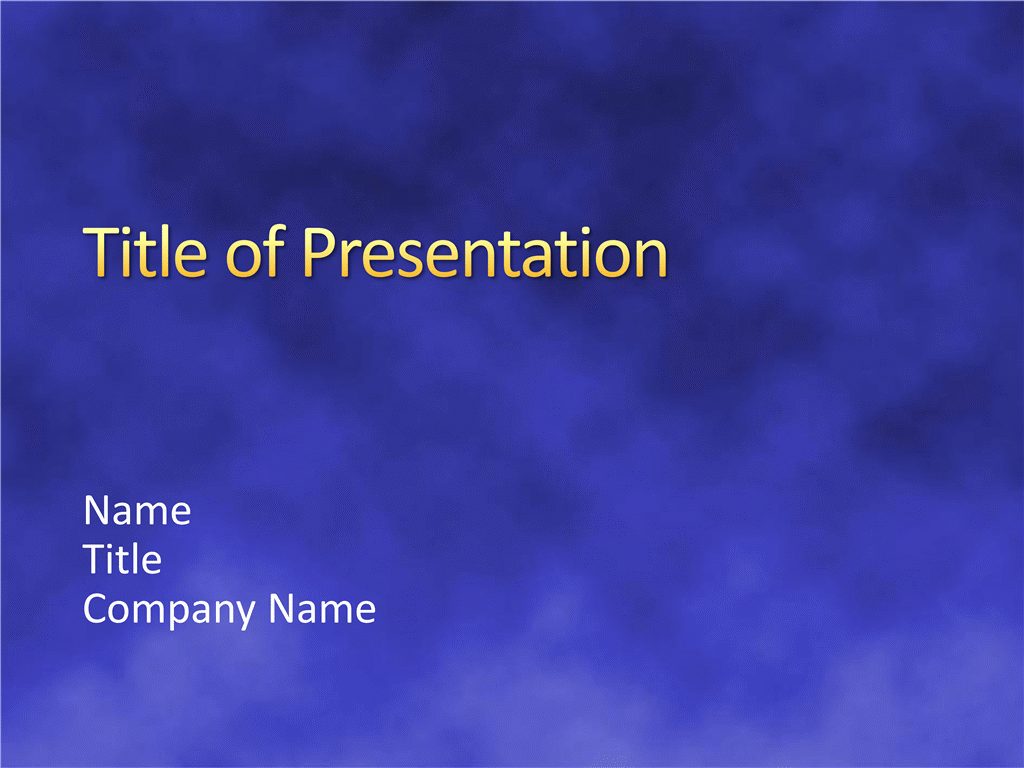 Title of Presentation

Name
Title
Company Name